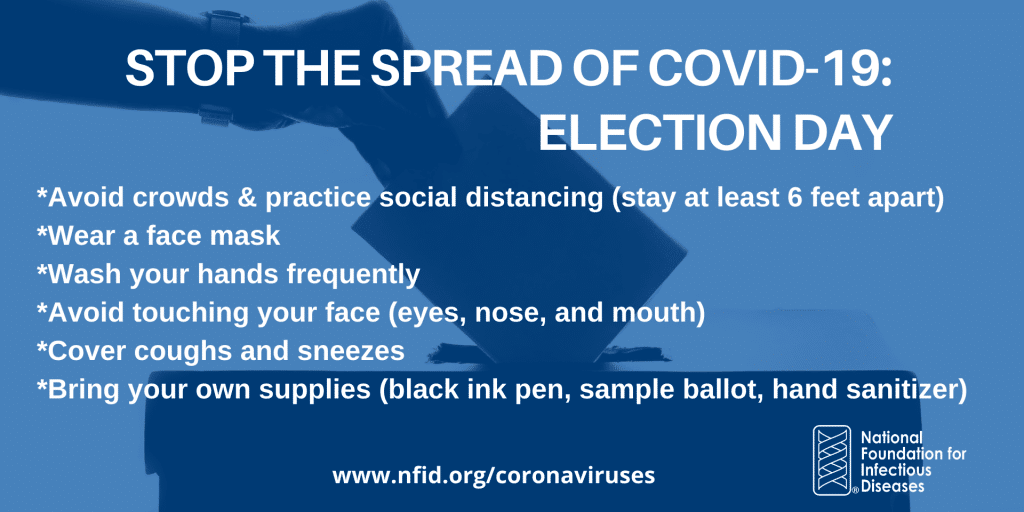 STOP THE SPREAD OF COVID-19: ELECTION DAY

*Avoid crowds & practice social distancing (stay at least 6 feet apart)
*Wear a face mask
*Wash your hands frequently
*Avoid touching your face (eyes, nose, and mouth)
*Cover coughs and sneezes
*Bring your own supplies (black ink pen, sample ballot, hand sanitizer)

www.nfid.org/coronaviruses

National Foundation for Infectious Diseases